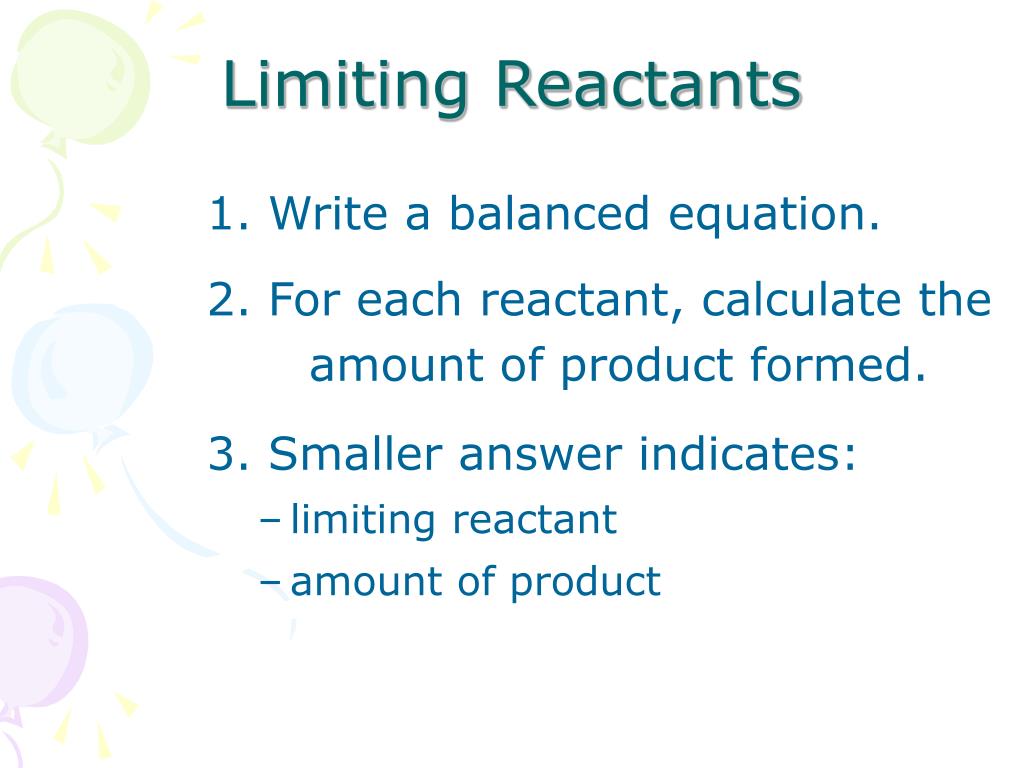 Limiting Reactants

1. Write a balanced equation.

2. For each reactant, calculate the amount of product formed.

3. Smaller answer indicates:
– limiting reactant
– amount of product